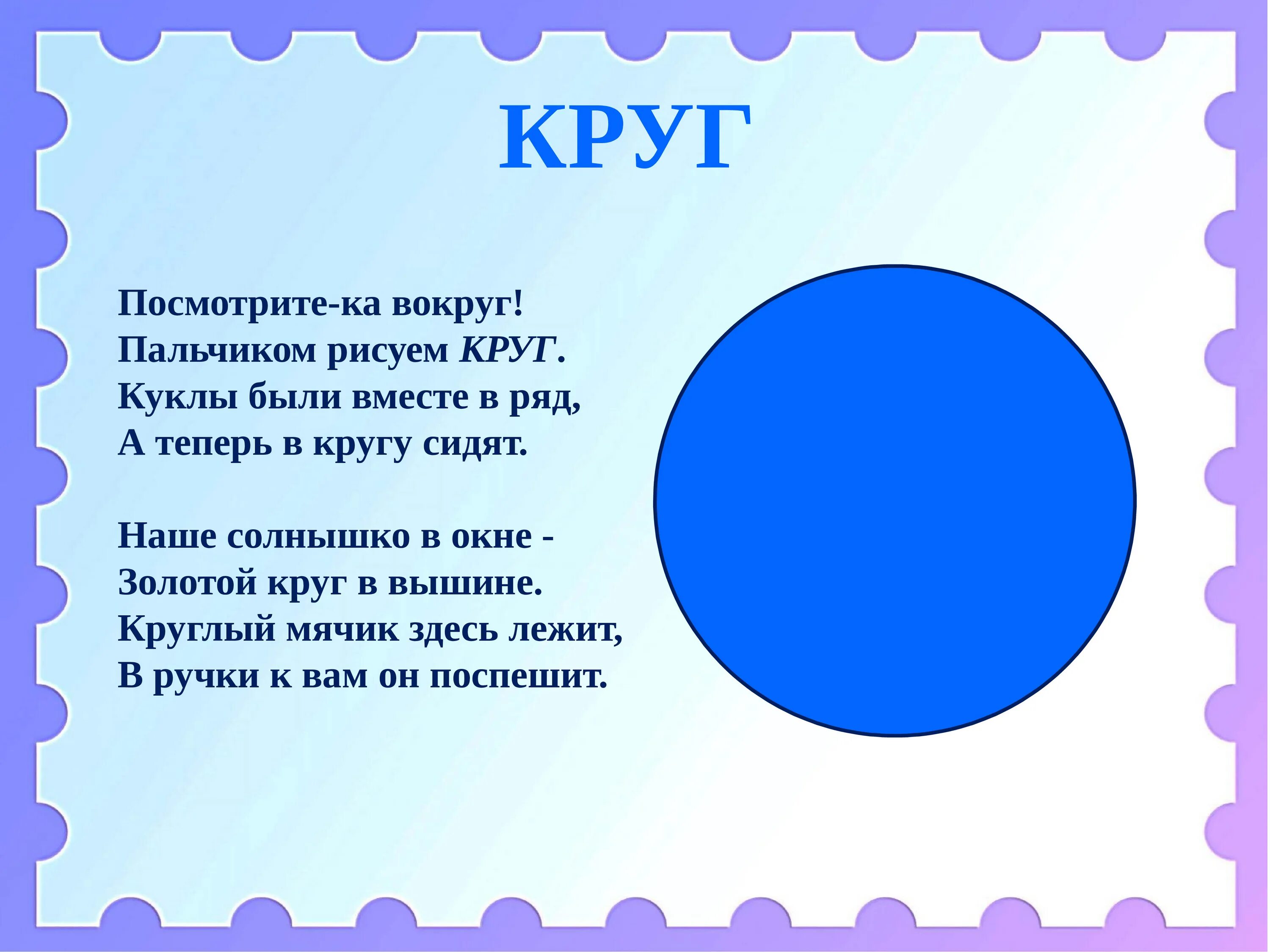 КРУГ

Посмотрите-ка вокруг!
Пальчиком рисуем КРУГ.
Куклы были вместе в ряд,
А теперь в кругу сидят.

Наше солнышко в окне -
Золотой круг в вышине.
Круглый мячик здесь лежит,
В ручки к вам он поспешит.